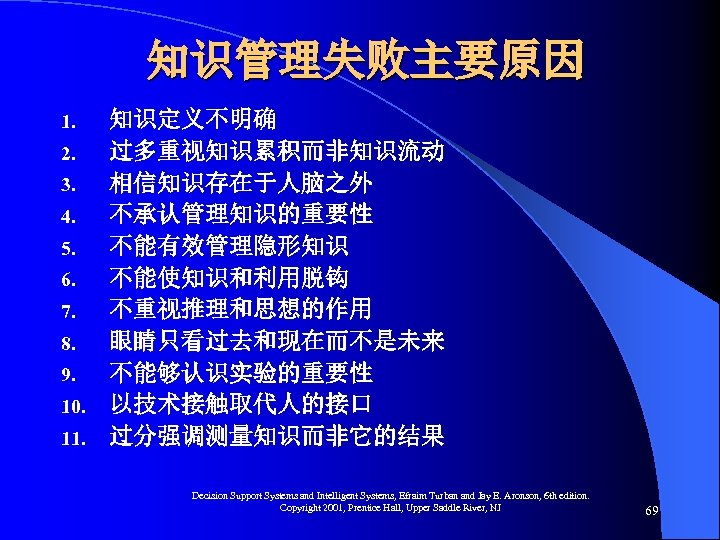 知识管理失败主要原因

1. 知识定义不明确
2. 过多重视知识累积而非知识流动
3. 相信知识存在于人脑之外
4. 不承认管理知识的重要性
5. 不能有效管理隐形知识
6. 不能使知识和利用脱钩
7. 不重视推理和思想的作用
8. 眼睛只看过去和现在而不是未来
9. 不能够认识实验的重要性
10. 以技术接触取代人的接口
11. 过分强调测量知识而非它的结果

Decision Support Systems and Intelligent Systems, Efraim Turban and Jay E. Aronson, 6th edition. Copyright 2001, Prentice Hall, Upper Saddle River, NJ

69